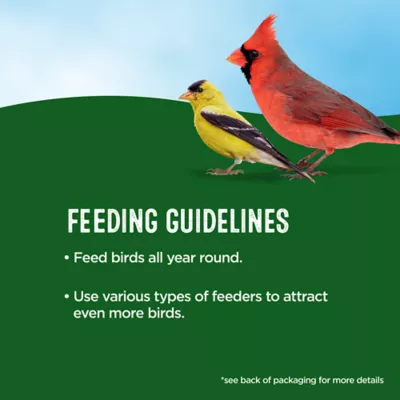 FEEDING GUIDELINES

• Feed birds all year round.

• Use various types of feeders to attract even more birds.

*see back of packaging for more details